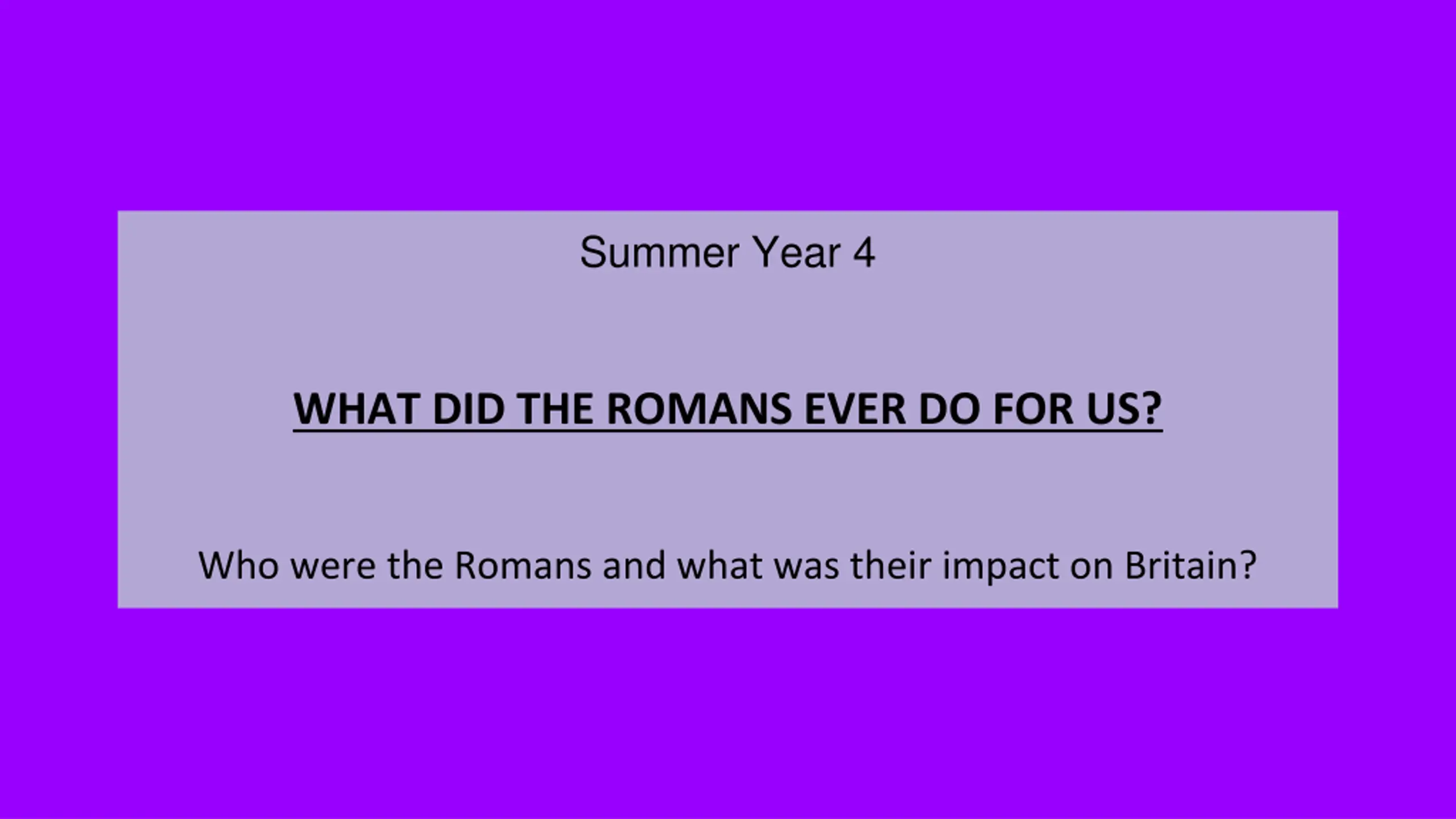 Summer Year 4

WHAT DID THE ROMANS EVER DO FOR US?

Who were the Romans and what was their impact on Britain?